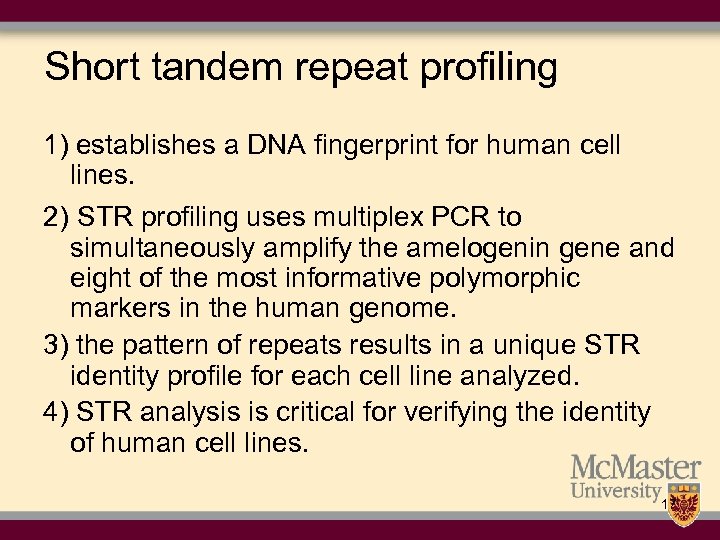 Short tandem repeat profiling

1) establishes a DNA fingerprint for human cell lines.

2) STR profiling uses multiplex PCR to simultaneously amplify the amelogenin gene and eight of the most informative polymorphic markers in the human genome.

3) the pattern of repeats results in a unique STR identity profile for each cell line analyzed.

4) STR analysis is critical for verifying the identity of human cell lines.

McMaster University

1